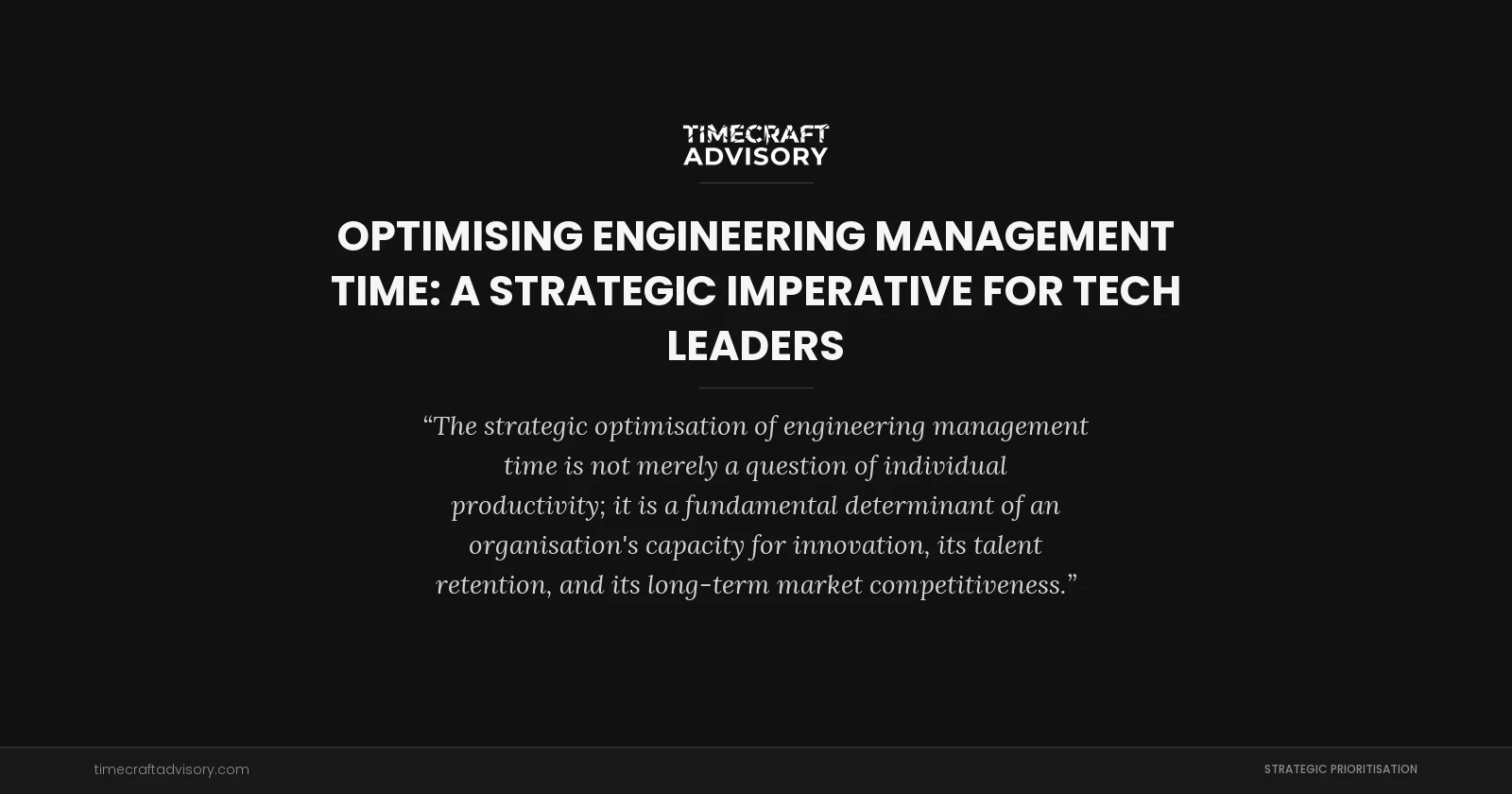 TIMECRAFT ADVISORY

OPTIMISING ENGINEERING MANAGEMENT TIME: A STRATEGIC IMPERATIVE FOR TECH LEADERS

“The strategic optimisation of engineering management time is not merely a question of individual productivity; it is a fundamental determinant of an organisation's capacity for innovation, its talent retention, and its long-term market competitiveness.”

timecraftadvisory.com

STRATEGIC PRIORITISATION